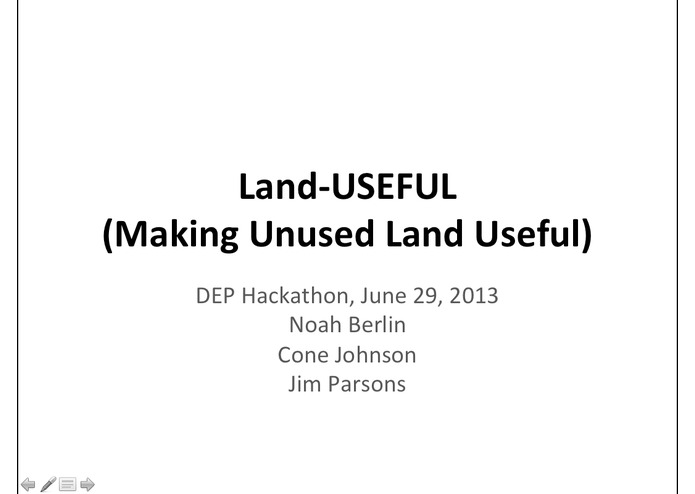 Land-USEFUL
(Making Unused Land Useful)

DEP Hackathon, June 29, 2013
Noah Berlin
Cone Johnson
Jim Parsons